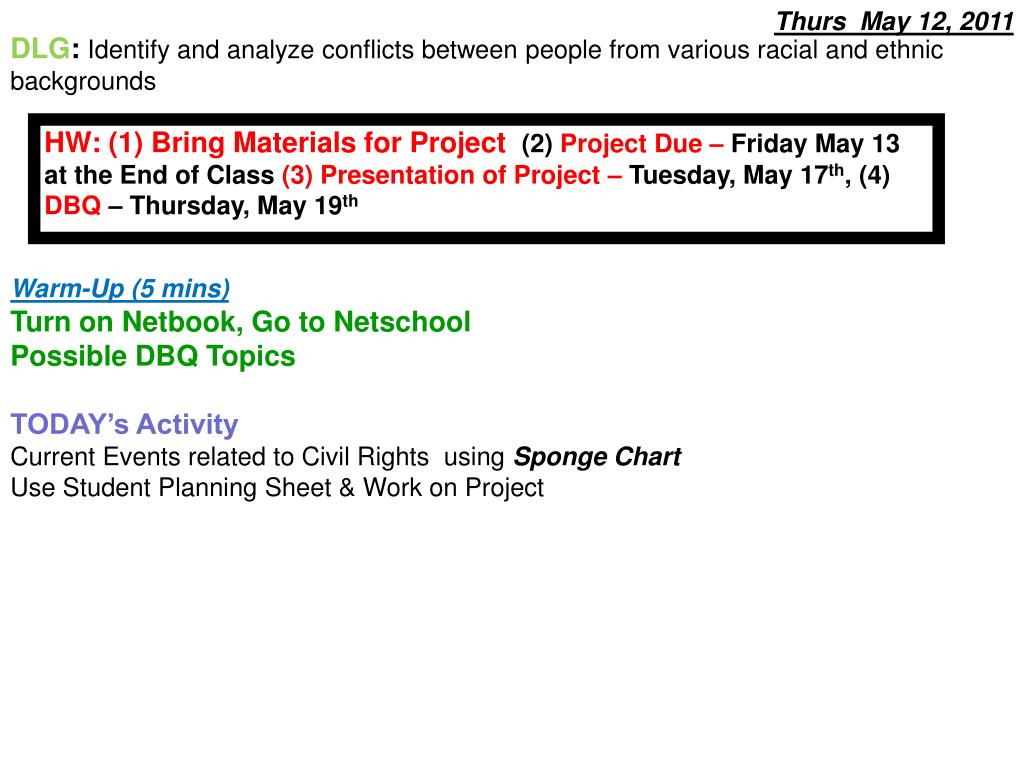 Thurs May 12, 2011

DLG: Identify and analyze conflicts between people from various racial and ethnic backgrounds

HW: (1) Bring Materials for Project (2) Project Due – Friday May 13 at the End of Class (3) Presentation of Project – Tuesday, May 17th, (4) DBQ – Thursday, May 19th

Warm-Up (5 mins)
Turn on Netbook, Go to Netschool
Possible DBQ Topics

TODAY's Activity
Current Events related to Civil Rights using Sponge Chart
Use Student Planning Sheet & Work on Project